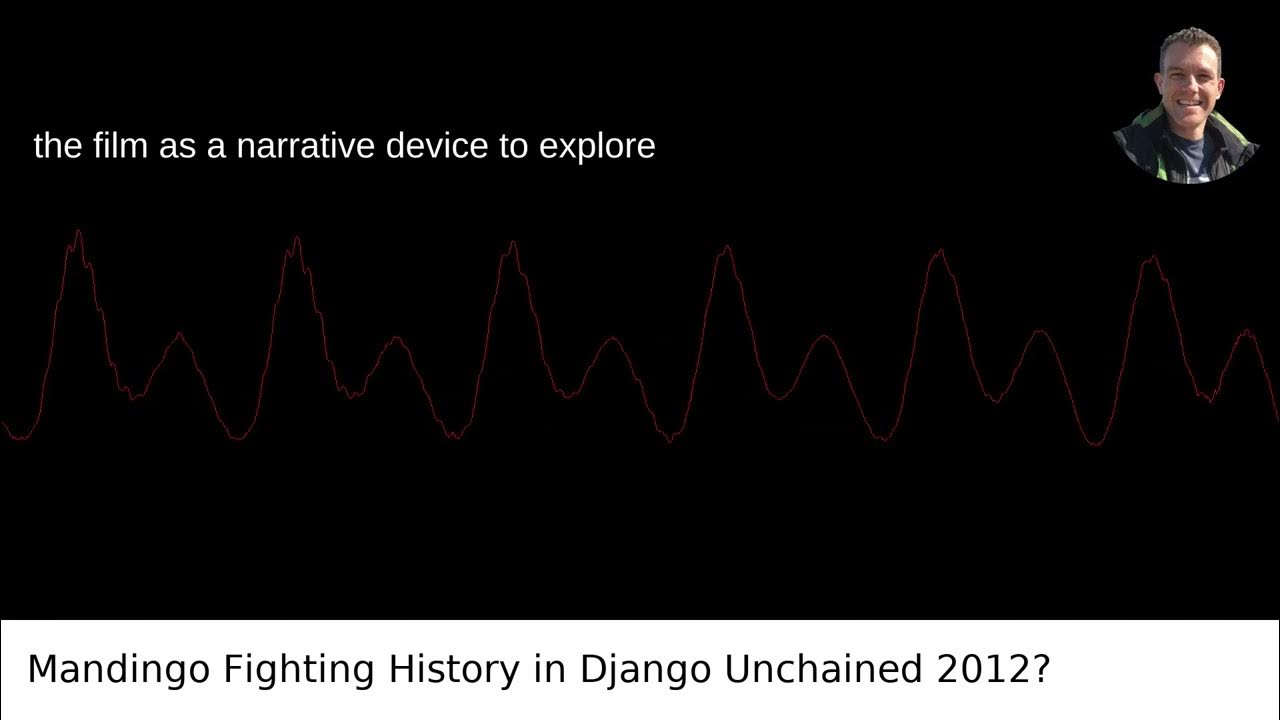 the film as a narrative device to explore

Mandingo Fighting History in Django Unchained 2012?